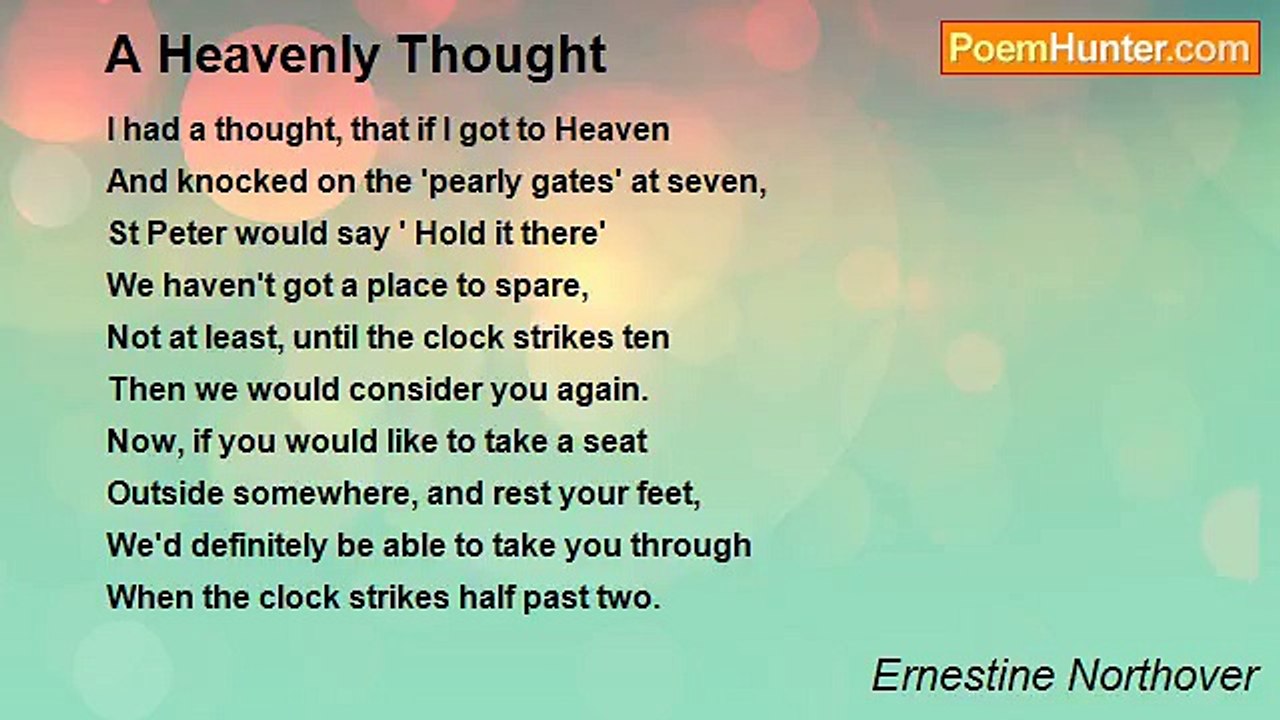 A Heavenly Thought

PoemHunter.com

I had a thought, that if I got to Heaven
And knocked on the 'pearly gates' at seven,
St Peter would say ' Hold it there'
We haven't got a place to spare,
Not at least, until the clock strikes ten
Then we would consider you again.
Now, if you would like to take a seat
Outside somewhere, and rest your feet,
We'd definitely be able to take you through
When the clock strikes half past two.

Ernestine Northover